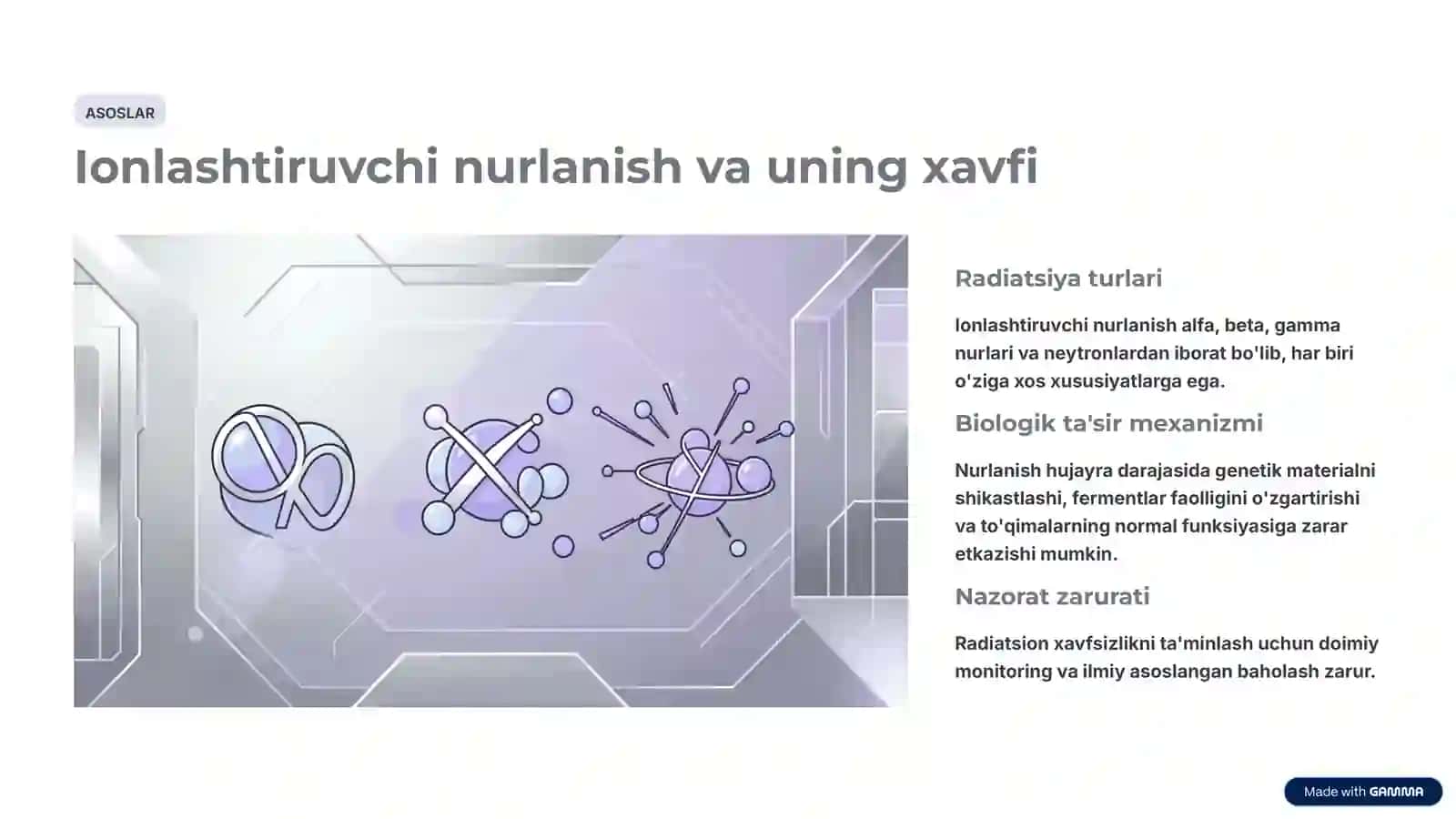 ASOSLAR

Ionlashtiruvchi nurlanish va uning xavfi

Radiatsiya turlari

Ionlashtiruvchi nurlanish alfa, beta, gamma nurlari va neytronlardan iborat bo'lib, har biri o'ziga xos xususiyatlarga ega.

Biologik ta'sir mexanizmi

Nurlanish hujayra darajasida genetik materialni shikastlashi, fermentlar faolligini o'zgartirishi va to'qimalarning normal funksiyasiga zarar etkazishi mumkin.

Nazorat zarurati

Radiatsion xavfsizlikni ta'minlash uchun doimiy monitoring va ilmiy asoslangan baholash zarur.

Made with GAMMA